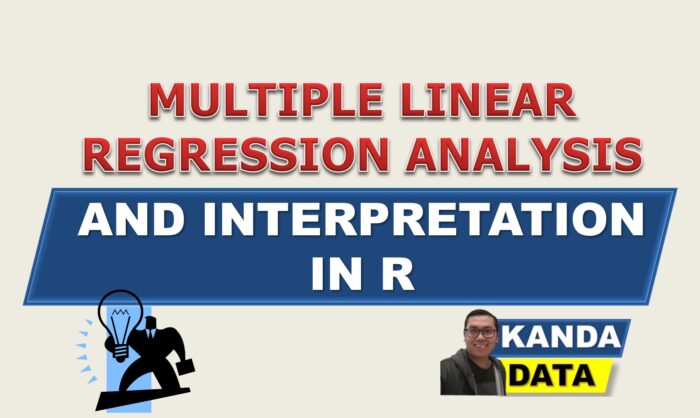 MULTIPLE LINEAR REGRESSION ANALYSIS

AND INTERPRETATION IN R

KANDA DATA